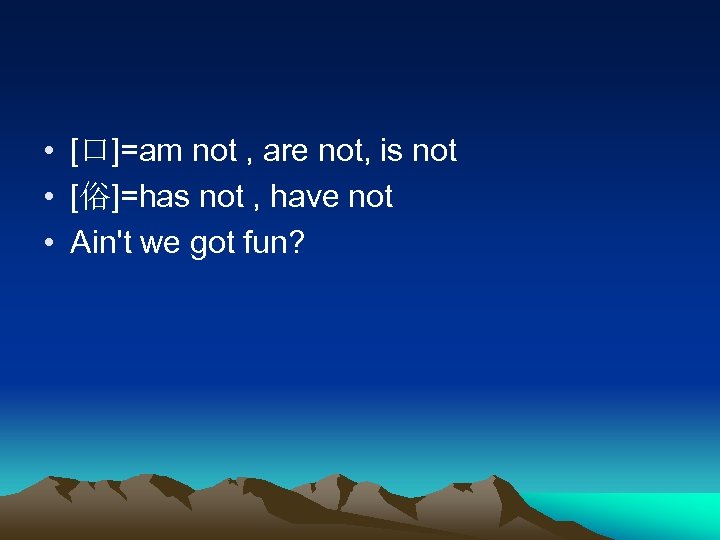 • [口]=am not , are not, is not
• [俗]=has not , have not
• Ain't we got fun?